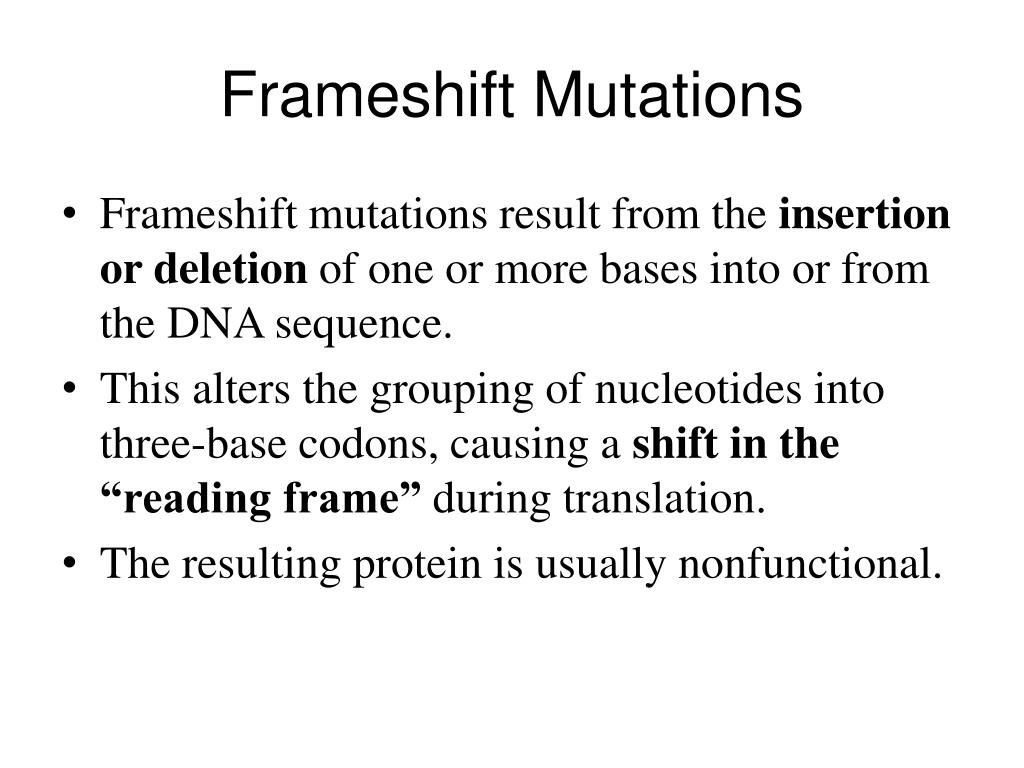 Frameshift Mutations

• Frameshift mutations result from the insertion or deletion of one or more bases into or from the DNA sequence.
• This alters the grouping of nucleotides into three-base codons, causing a shift in the “reading frame” during translation.
• The resulting protein is usually nonfunctional.